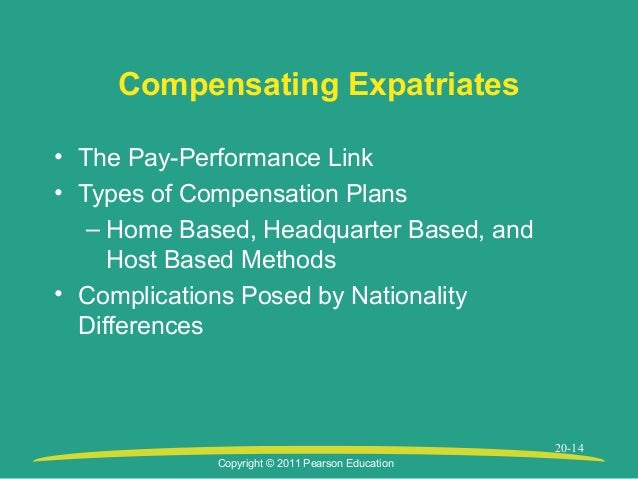 Compensating Expatriates

• The Pay-Performance Link
• Types of Compensation Plans
– Home Based, Headquarter Based, and Host Based Methods
• Complications Posed by Nationality Differences

20-14

Copyright © 2011 Pearson Education